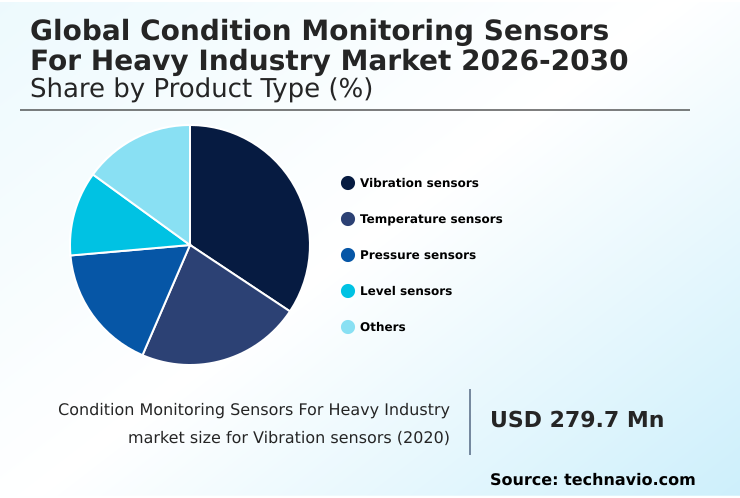 Global Condition Monitoring Sensors For Heavy Industry Market 2026-2030
Share by Product Type (%)

Vibration sensors
Temperature sensors
Pressure sensors
Level sensors
Others

Condition Monitoring Sensors For Heavy Industry market size for Vibration sensors (2020)

USD 279.7 Mn

Source: technavio.com